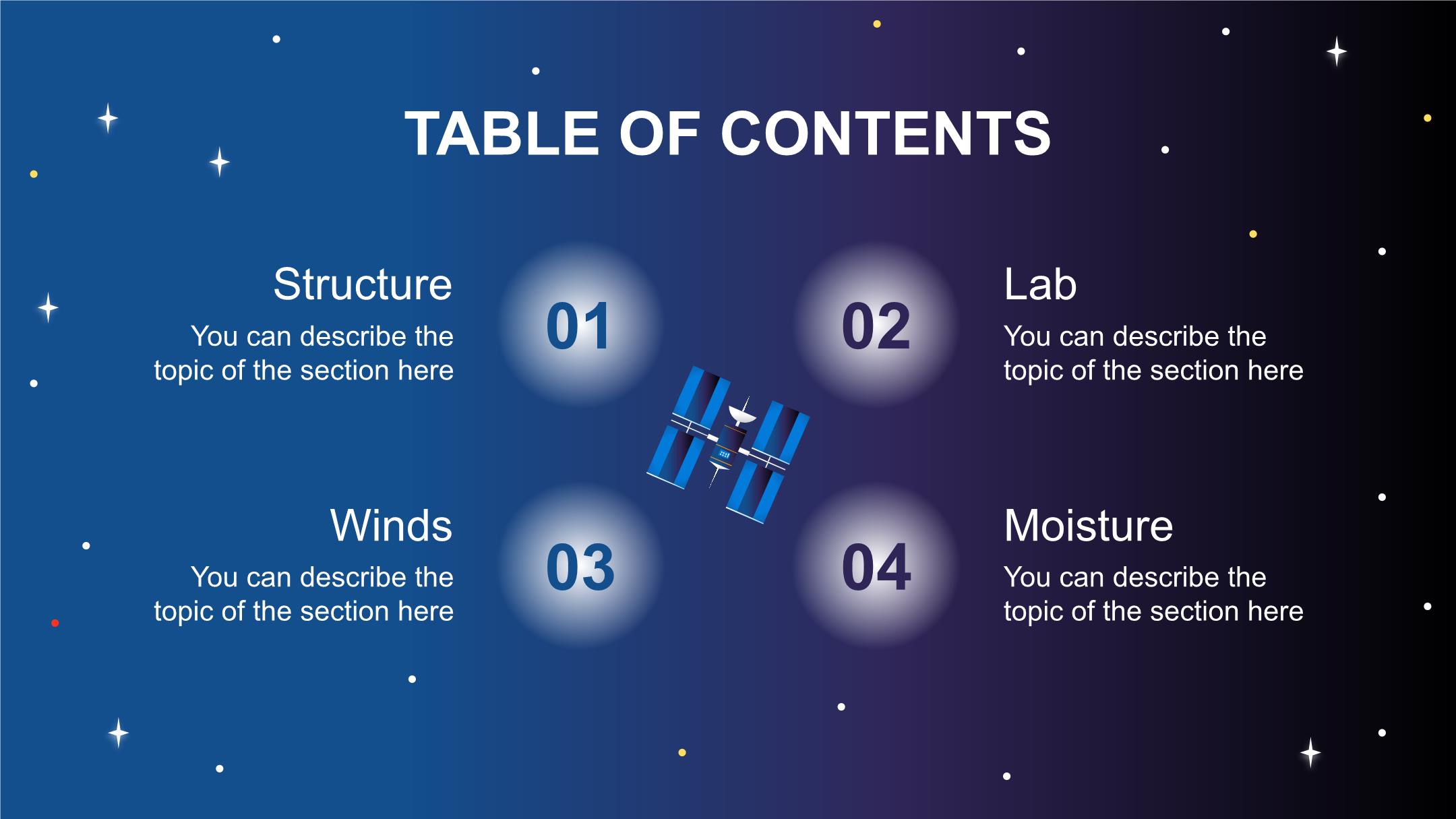 TABLE OF CONTENTS

Structure
You can describe the topic of the section here

01

02

Lab
You can describe the topic of the section here

Winds
You can describe the topic of the section here

03

04

Moisture
You can describe the topic of the section here